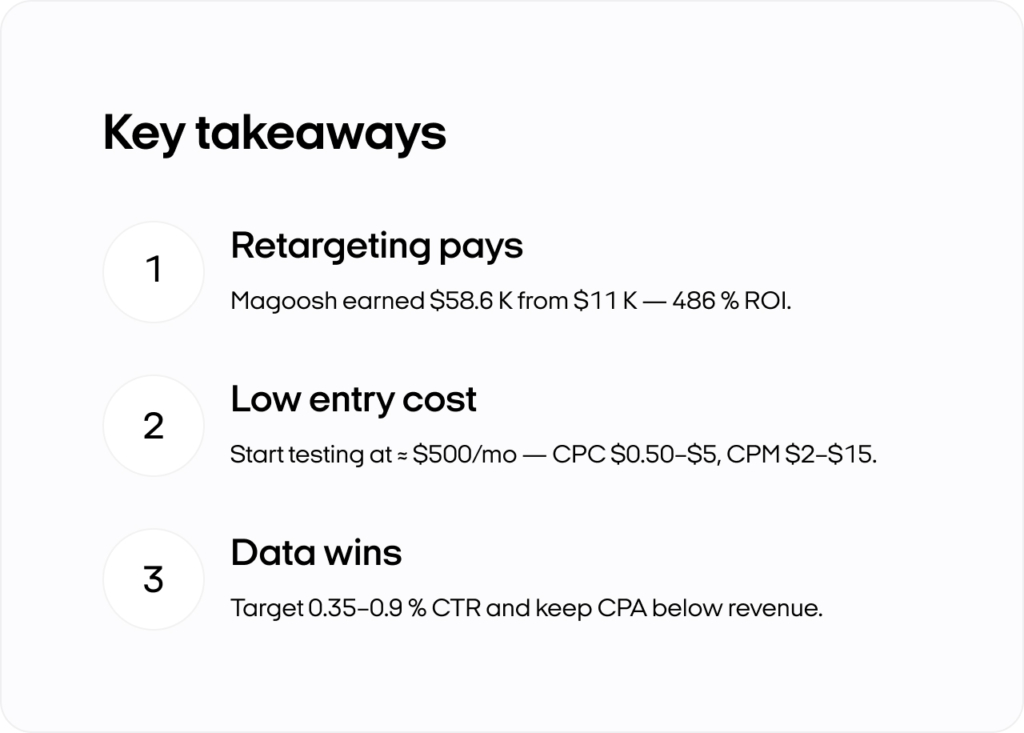 Key takeaways

1

Retargeting pays

Magoosh earned \$58.6 K from \$11 K — 486 % ROI.

2

Low entry cost

Start testing at ≈ \$500/mo — CPC \$0.50–\$5, CPM \$2–\$15.

3

Data wins

Target 0.35–0.9 % CTR and keep CPA below revenue.